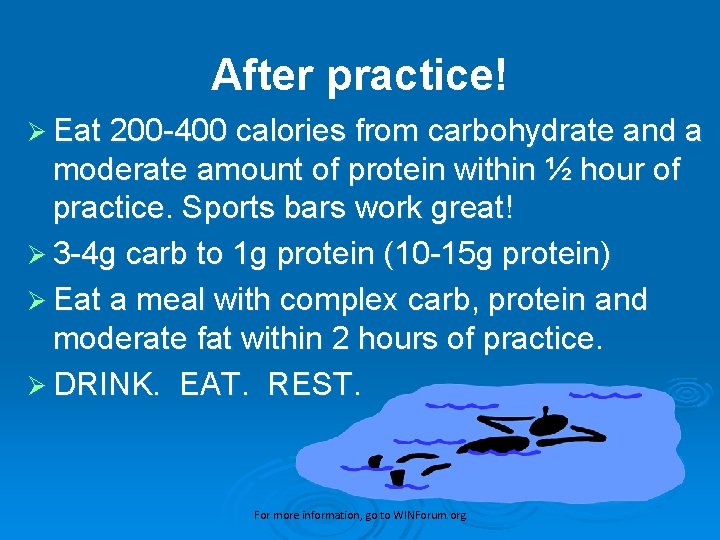 After practice!

➢ Eat 200-400 calories from carbohydrate and a moderate amount of protein within ½ hour of practice. Sports bars work great!

➢ 3-4g carb to 1g protein (10-15g protein)

➢ Eat a meal with complex carb, protein and moderate fat within 2 hours of practice.

➢ DRINK. EAT. REST.

For more information, go to WINForum.org